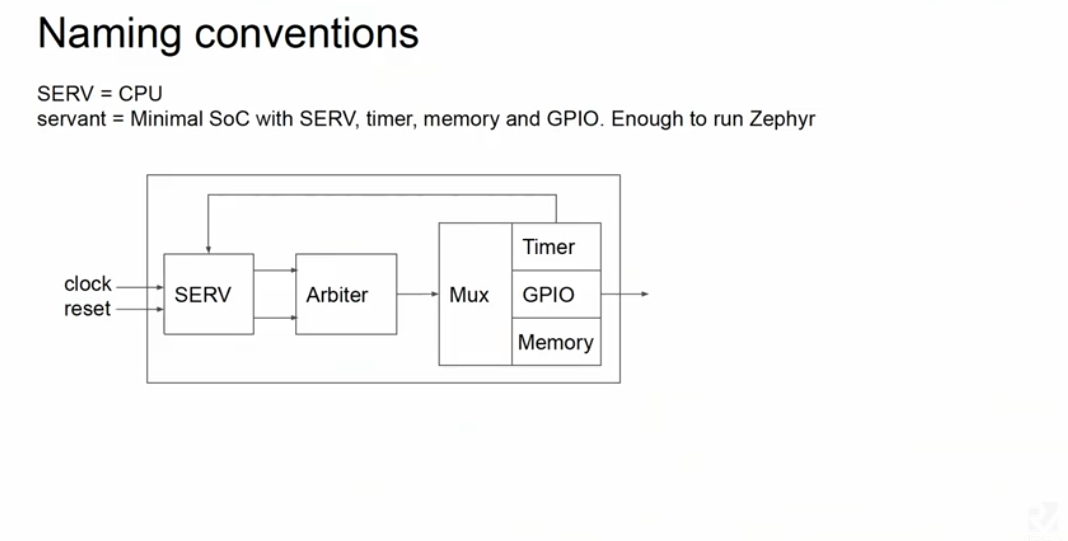 Naming conventions

SERV = CPU
servant = Minimal SoC with SERV, timer, memory and GPIO. Enough to run Zephyr

clock
reset
SERV
Arbiter
Mux
Timer
GPIO
Memory